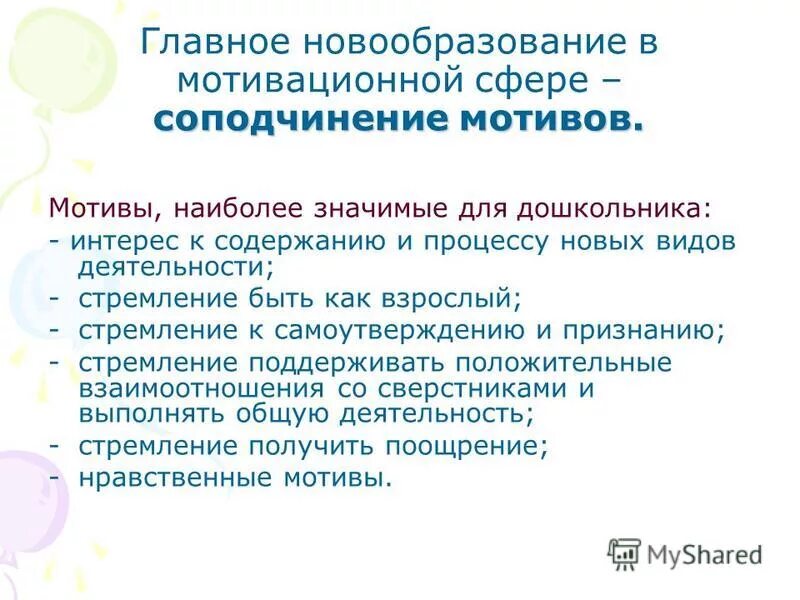 Главное новообразование в мотивационной сфере – соподчинение мотивов.

Мотивы, наиболее значимые для дошкольника:
- интерес к содержанию и процессу новых видов деятельности;
- стремление быть как взрослый;
- стремление к самоутверждению и признанию;
- стремление поддерживать положительные взаимоотношения со сверстниками и выполнять общую деятельность;
- стремление получить поощрение;
- нравственные мотивы.

MyShared